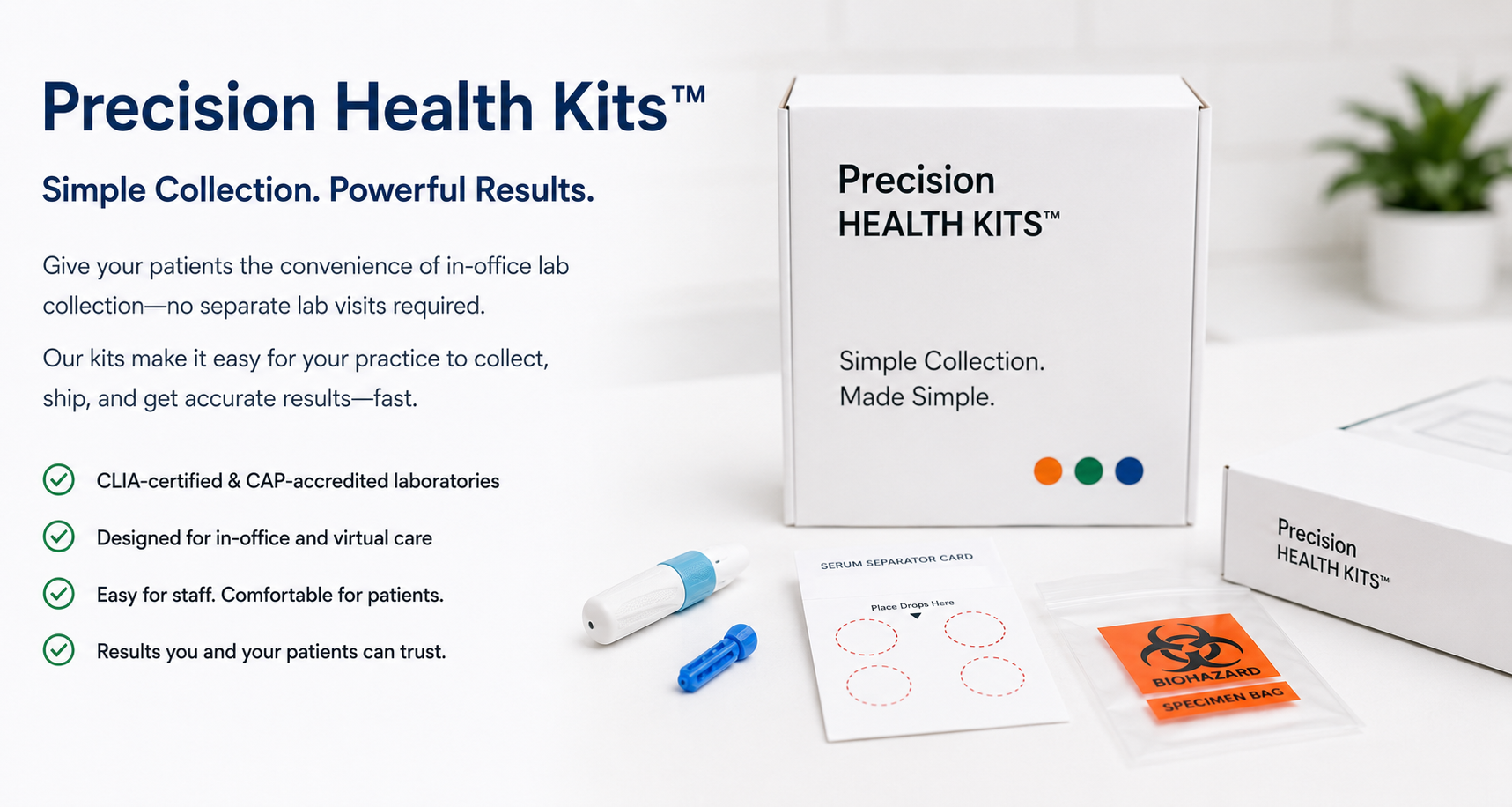 Precision Health Kits™

Simple Collection. Powerful Results.

Give your patients the convenience of in-office lab collection—no separate lab visits required.

Our kits make it easy for your practice to collect, ship, and get accurate results—fast.

CLIA-certified & CAP-accredited laboratories

Designed for in-office and virtual care

Easy for staff. Comfortable for patients.

Results you and your patients can trust.

Precision
HEALTH KITS™

Simple Collection.
Made Simple.

SERUM SEPARATOR CARD

Place Drops Here

BIOHAZARD

SPECIMEN BAG

Precision
HEALTH KITS™